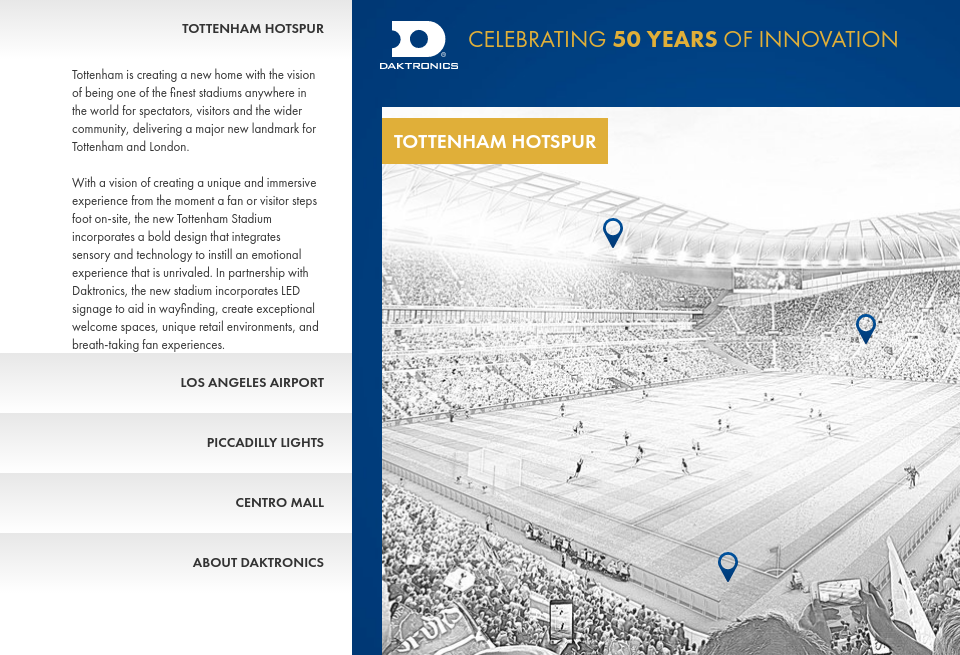 TOTTENHAM HOTSPUR

Tottenham is creating a new home with the vision of being one of the finest stadiums anywhere in the world for spectators, visitors and the wider community, delivering a major new landmark for Tottenham and London.

With a vision of creating a unique and immersive experience from the moment a fan or visitor steps foot on-site, the new Tottenham Stadium incorporates a bold design that integrates sensory and technology to instill an emotional experience that is unrivaled. In partnership with Daktronics, the new stadium incorporates LED signage to aid in wayfinding, create exceptional welcome spaces, unique retail environments, and breath-taking fan experiences.

LOS ANGELES AIRPORT

PICCADILLY LIGHTS

CENTRO MALL

ABOUT DAKTRONICS

DAKTRONICS

CELEBRATING 50 YEARS OF INNOVATION

TOTTENHAM HOTSPUR